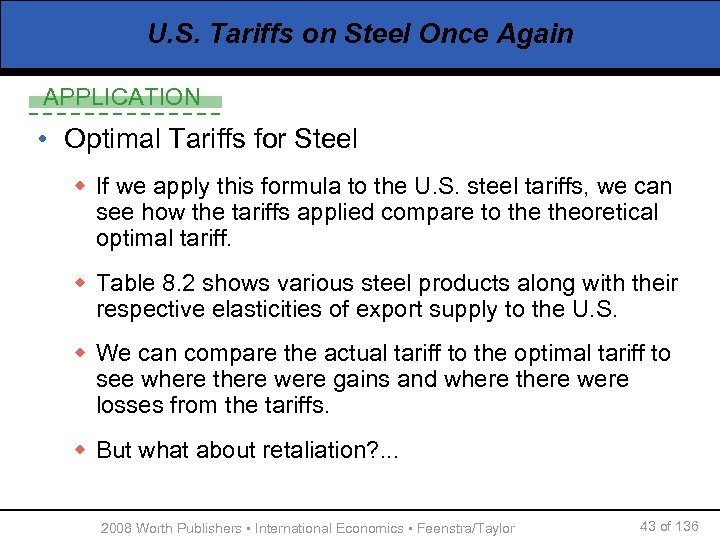 U.S. Tariffs on Steel Once Again

APPLICATION

• Optimal Tariffs for Steel

◆ If we apply this formula to the U.S. steel tariffs, we can see how the tariffs applied compare to the theoretical optimal tariff.

◆ Table 8.2 shows various steel products along with their respective elasticities of export supply to the U.S.

◆ We can compare the actual tariff to the optimal tariff to see where there were gains and where there were losses from the tariffs.

◆ But what about retaliation?...

2008 Worth Publishers ▪ International Economics ▪ Feenstra/Taylor

43 of 136